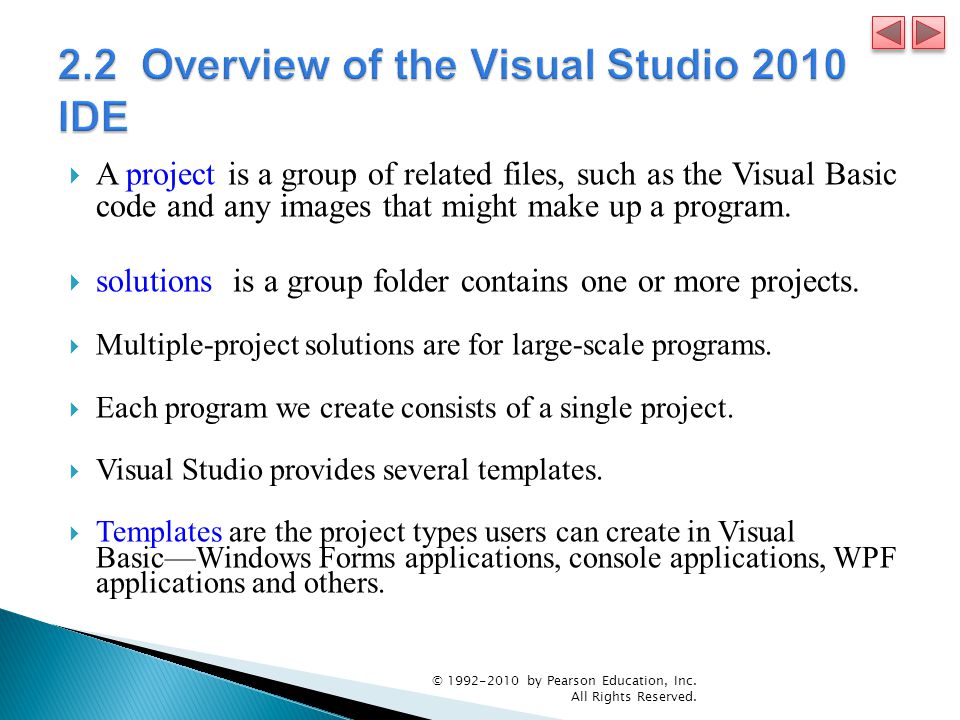 2.2 Overview of the Visual Studio 2010 IDE

A project is a group of related files, such as the Visual Basic code and any images that might make up a program.

solutions is a group folder contains one or more projects.

Multiple-project solutions are for large-scale programs.

Each program we create consists of a single project.

Visual Studio provides several templates.

Templates are the project types users can create in Visual Basic—Windows Forms applications, console applications, WPF applications and others.

© 1992-2010 by Pearson Education, Inc. All Rights Reserved.